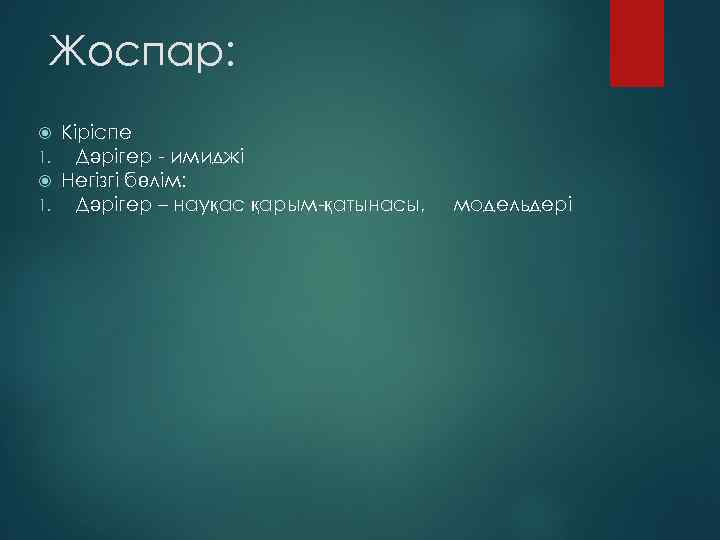 Жоспар:

Кіріспе
1. Дәрігер - имиджі
Негізгі бөлім:
1. Дәрігер – науқас қарым-қатынасы, модельдері